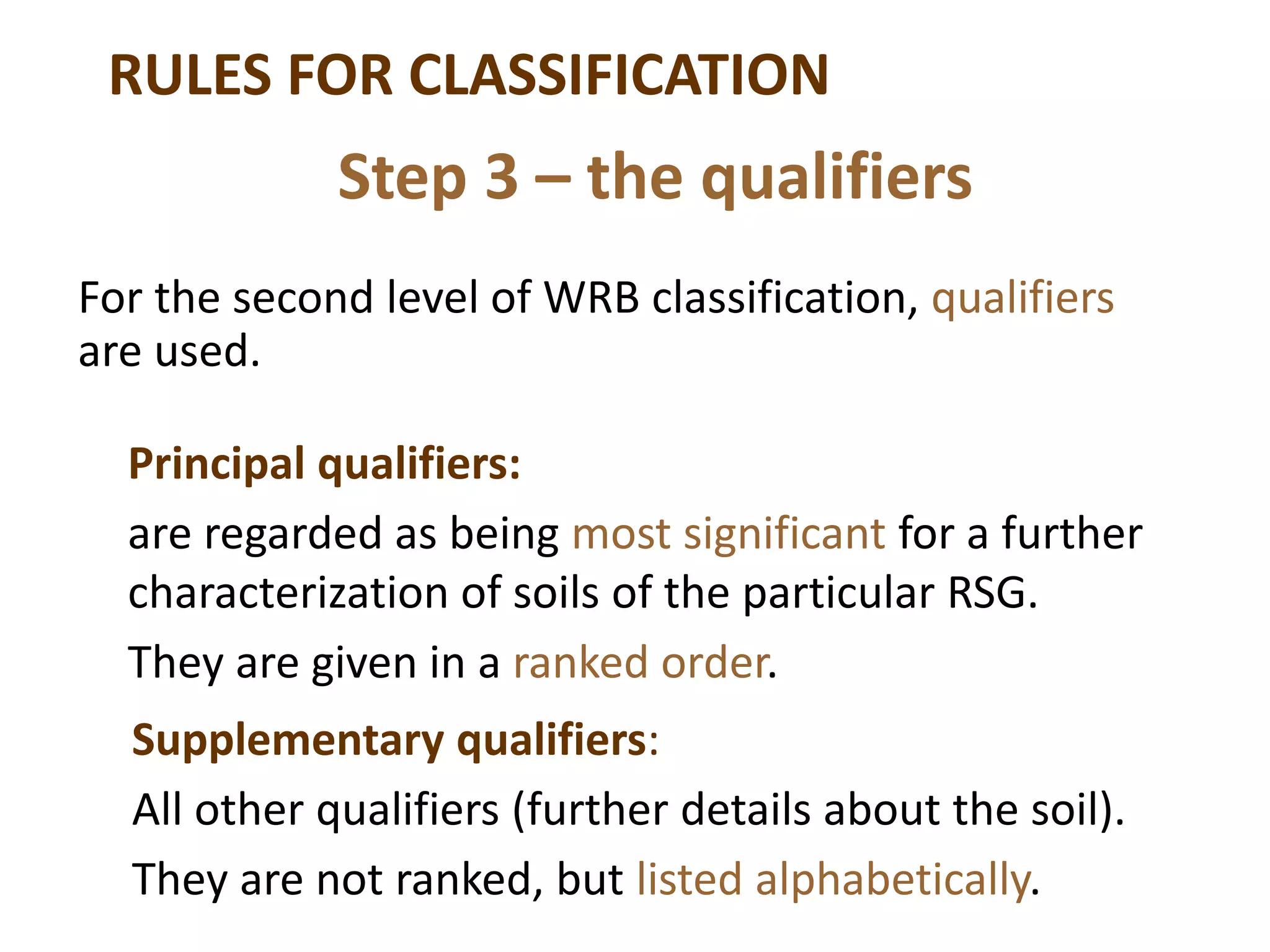 RULES FOR CLASSIFICATION

Step 3 – the qualifiers

For the second level of WRB classification, qualifiers are used.

Principal qualifiers:

are regarded as being most significant for a further characterization of soils of the particular RSG.

They are given in a ranked order.

Supplementary qualifiers:

All other qualifiers (further details about the soil).

They are not ranked, but listed alphabetically.